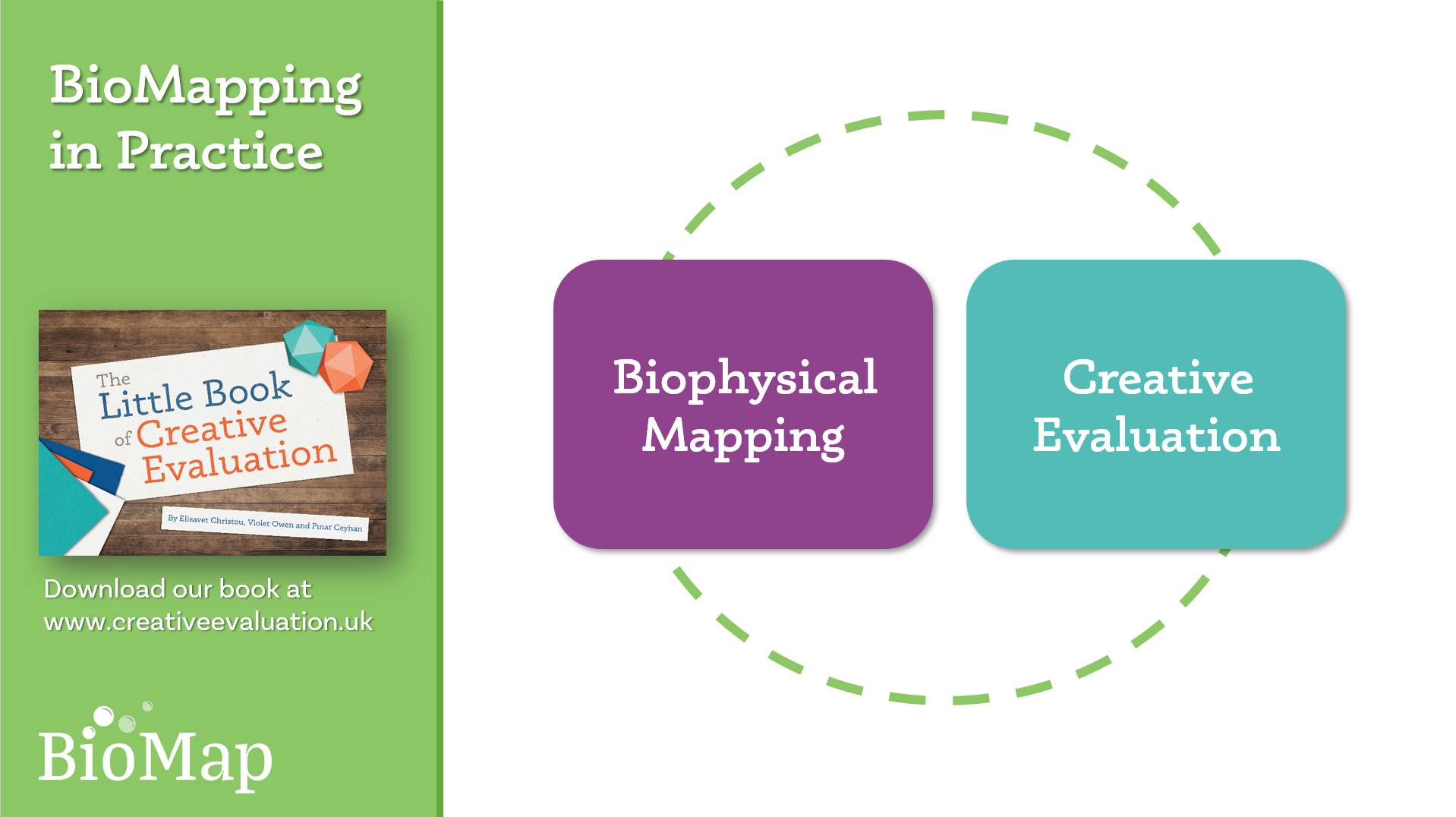 BioMapping in Practice

The Little Book of Creative Evaluation

By Elisavet Christou, Violet Owen and Pınar Ceyhan

Download our book at www.creativeevaluation.uk

BioMap

Biophysical Mapping

Creative Evaluation